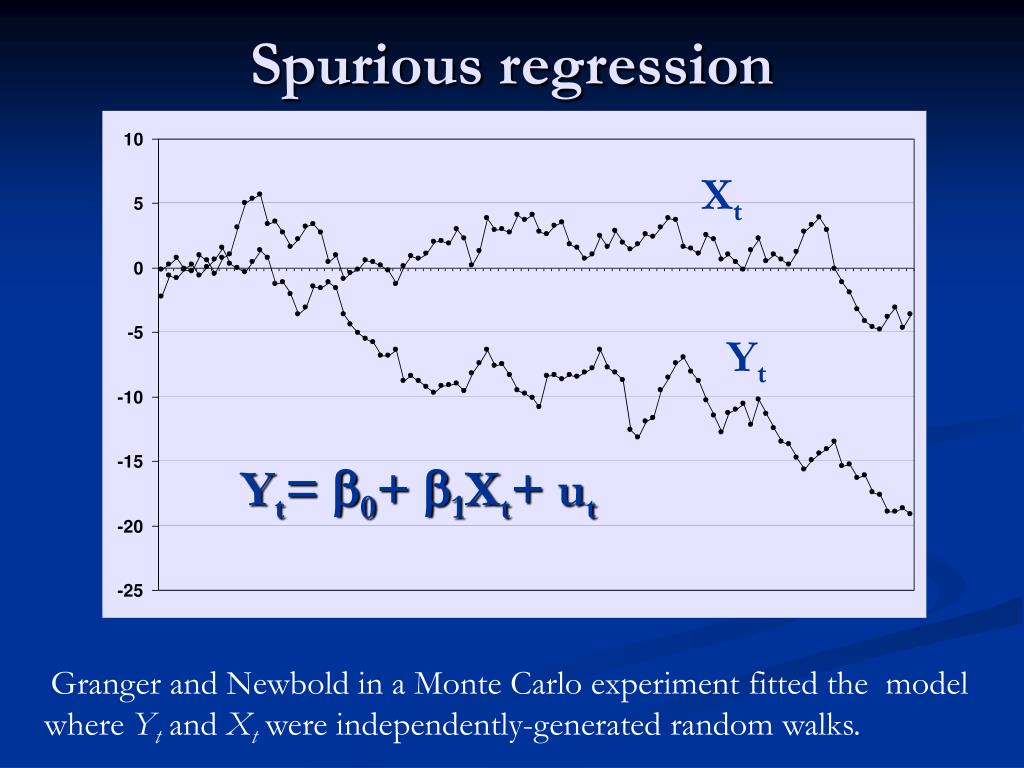 Spurious regression

10
5
0
-5
-10
-15
-20
-25

$X_t$

$Y_t$

$Y_t = \beta_0 + \beta_1 X_t + u_t$

Granger and Newbold in a Monte Carlo experiment fitted the model where $Y_t$ and $X_t$ were independently-generated random walks.